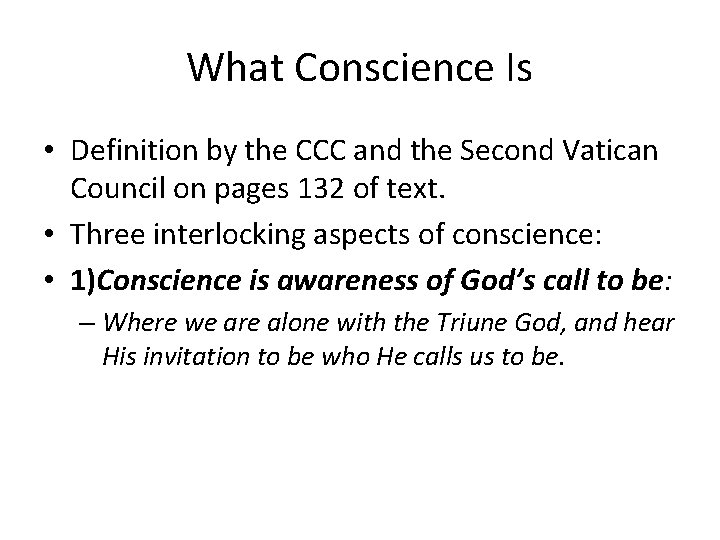 What Conscience Is

• Definition by the CCC and the Second Vatican Council on pages 132 of text.

• Three interlocking aspects of conscience:

• 1)Conscience is awareness of God's call to be:

– Where we are alone with the Triune God, and hear His invitation to be who He calls us to be.